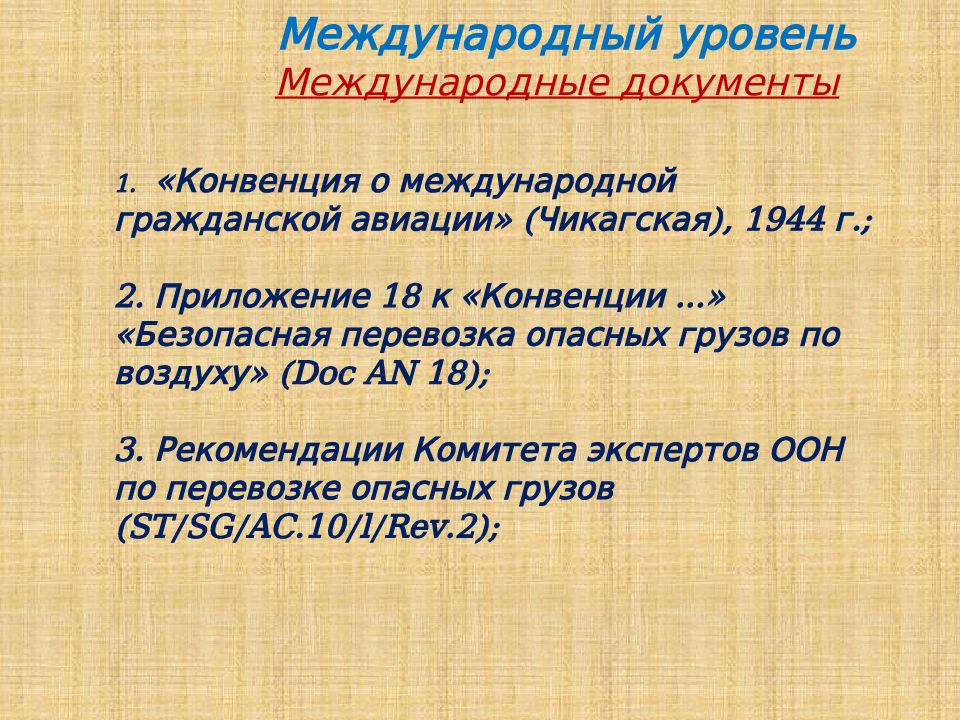 Международный уровень
Международные документы

1. «Конвенция о международной гражданской авиации» (Чикагская), 1944 г.;

2. Приложение 18 к «Конвенции ...» «Безопасная перевозка опасных грузов по воздуху» (Doc AN 18);

3. Рекомендации Комитета экспертов ООН по перевозке опасных грузов (ST/SG/AC.10/l/Rev.2);